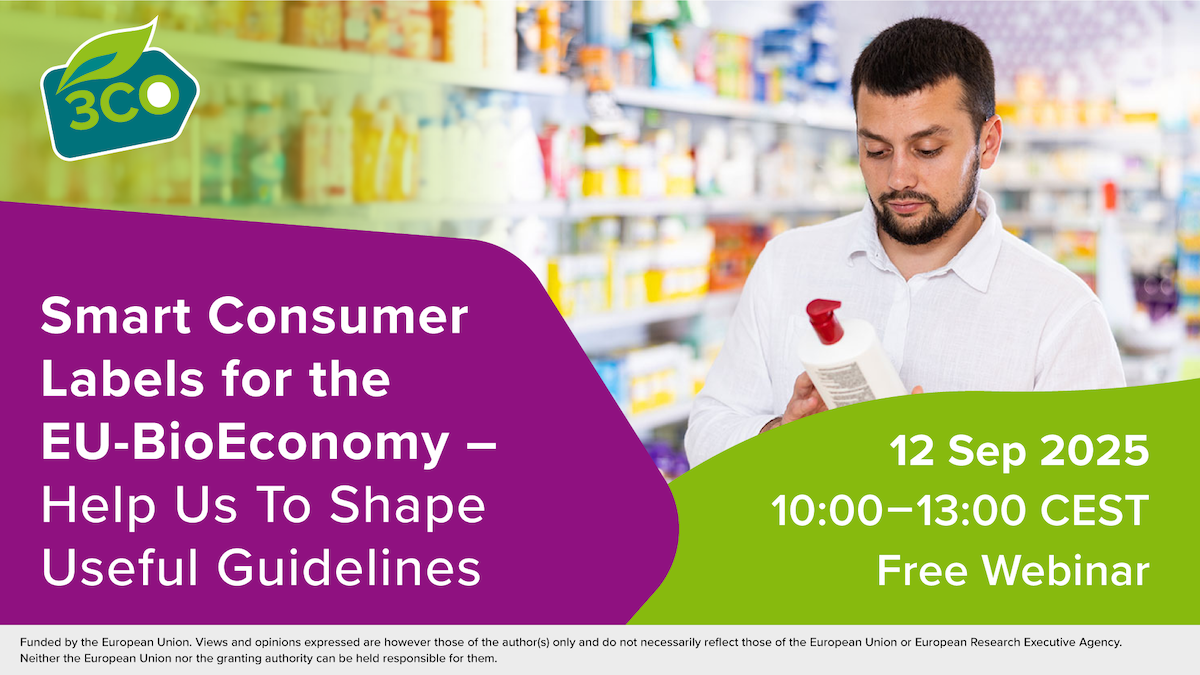 3CO

Smart Consumer Labels for the EU-BioEconomy – Help Us To Shape Useful Guidelines

12 Sep 2025
10:00–13:00 CEST
Free Webinar

Funded by the European Union. Views and opinions expressed are however those of the author(s) only and do not necessarily reflect those of the European Union or European Research Executive Agency. Neither the European Union nor the granting authority can be held responsible for them.